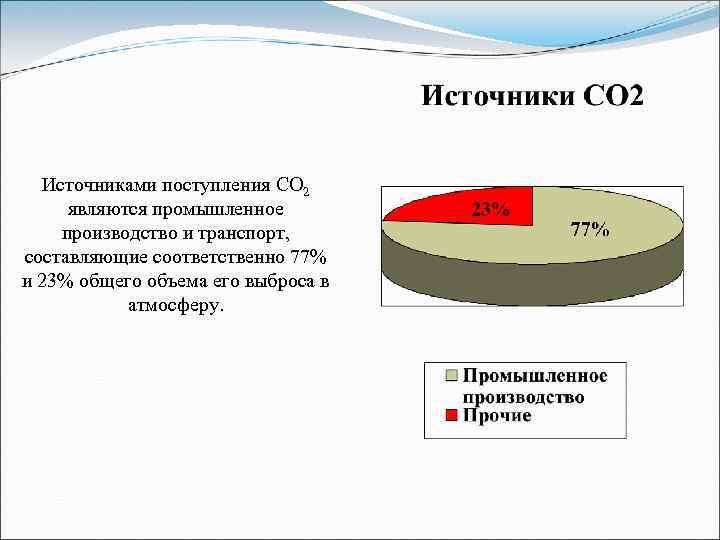 Источники CO2

Источниками поступления $CO_2$ являются промышленное производство и транспорт, составляющие соответственно 77% и 23% общего объема его выброса в атмосферу.

23%

77%

Промышленное производство

Прочие